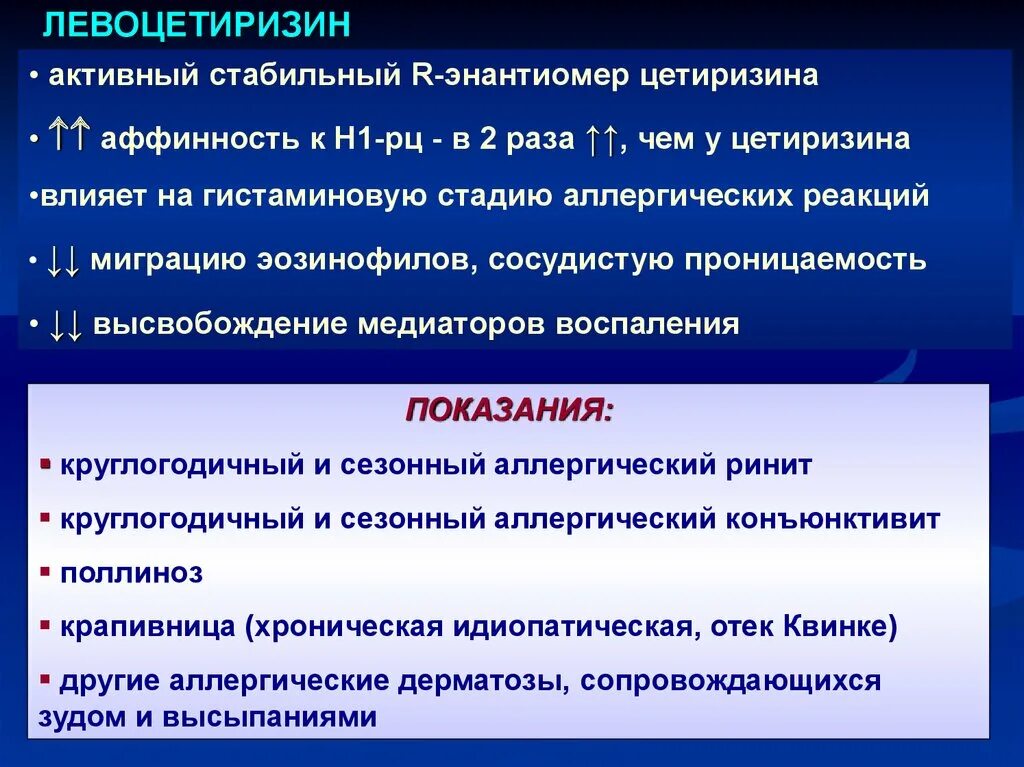 ЛЕВОЦЕТИРИЗИН

• активный стабильный R-энантиомер цетиризина

• ↑↑ аффинность к Н1-рц - в 2 раза ↑↑, чем у цетиризина

•влияет на гистаминовую стадию аллергических реакций

• ↓↓ миграцию эозинофилов, сосудистую проницаемость

• ↓↓ высвобождение медиаторов воспаления

ПОКАЗАНИЯ:

▪ круглогодичный и сезонный аллергический ринит

▪ круглогодичный и сезонный аллергический конъюнктивит

▪ поллиноз

▪ крапивница (хроническая идиопатическая, отек Квинке)

▪ другие аллергические дерматозы, сопровождающихся зудом и высыпаниями